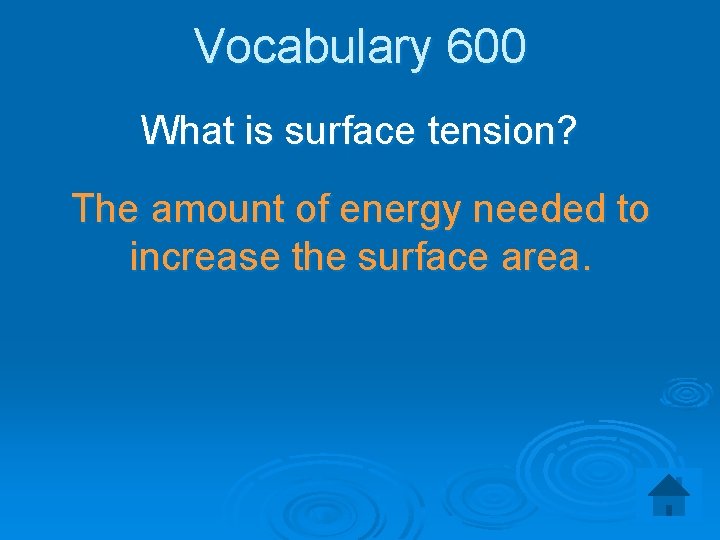 Vocabulary 600

What is surface tension?

The amount of energy needed to increase the surface area.